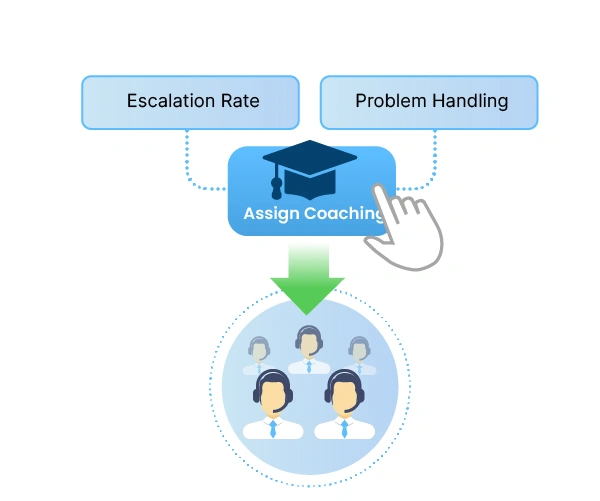 Escalation Rate

Problem Handling

Assign Coaching